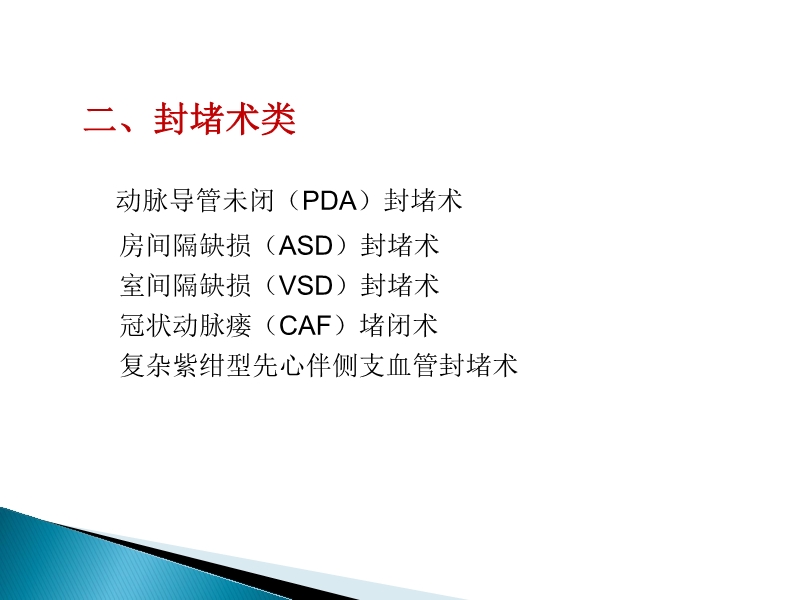 二、封堵术类

动脉导管未闭（PDA）封堵术

房间隔缺损（ASD）封堵术

室间隔缺损（VSD）封堵术

冠状动脉瘘（CAF）堵闭术

复杂紫绀型先心伴侧支血管封堵术